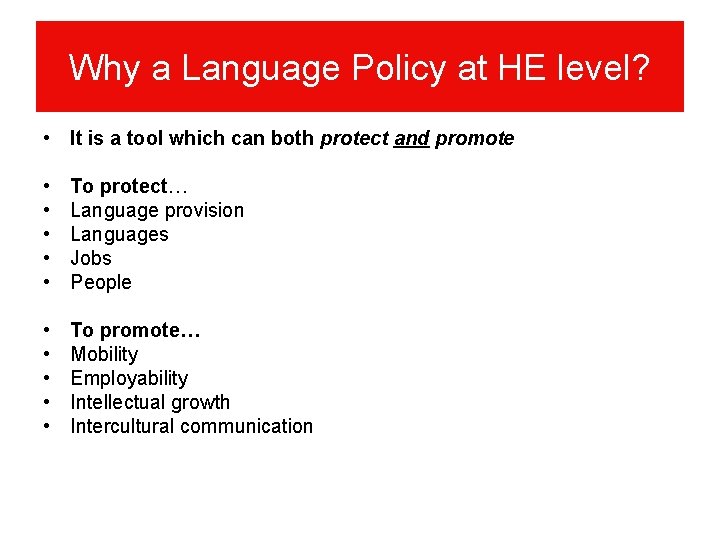 Why a Language Policy at HE level?

• It is a tool which can both protect and promote

• To protect…
• Language provision
• Languages
• Jobs
• People

• To promote…
• Mobility
• Employability
• Intellectual growth
• Intercultural communication